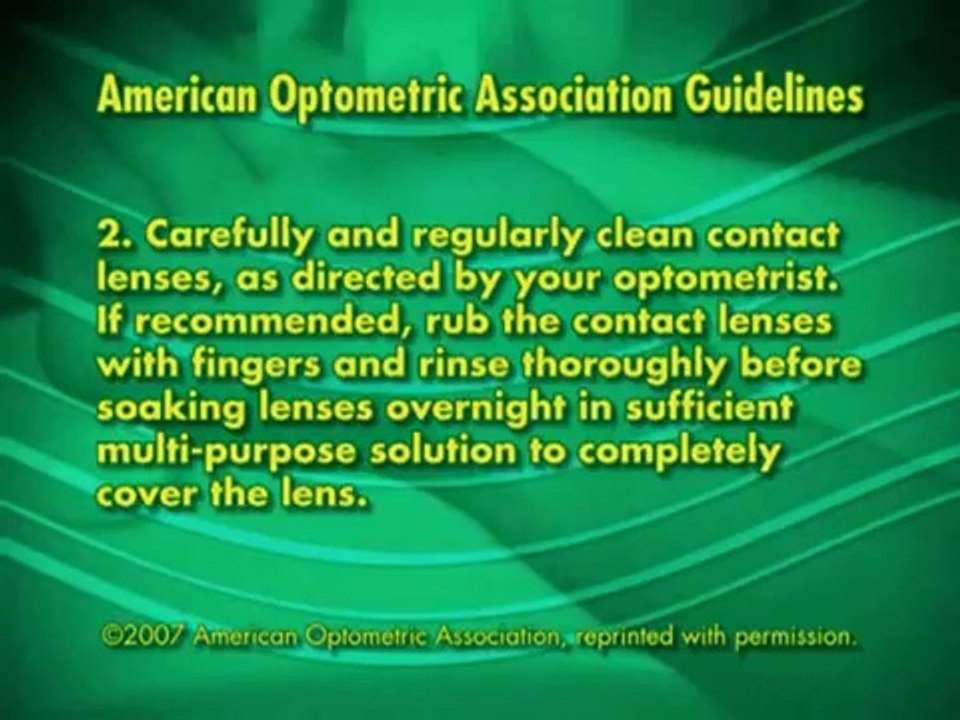 American Optometric Association Guidelines

2. Carefully and regularly clean contact lenses, as directed by your optometrist. If recommended, rub the contact lenses with fingers and rinse thoroughly before soaking lenses overnight in sufficient multi-purpose solution to completely cover the lens.

©2007 American Optometric Association, reprinted with permission.